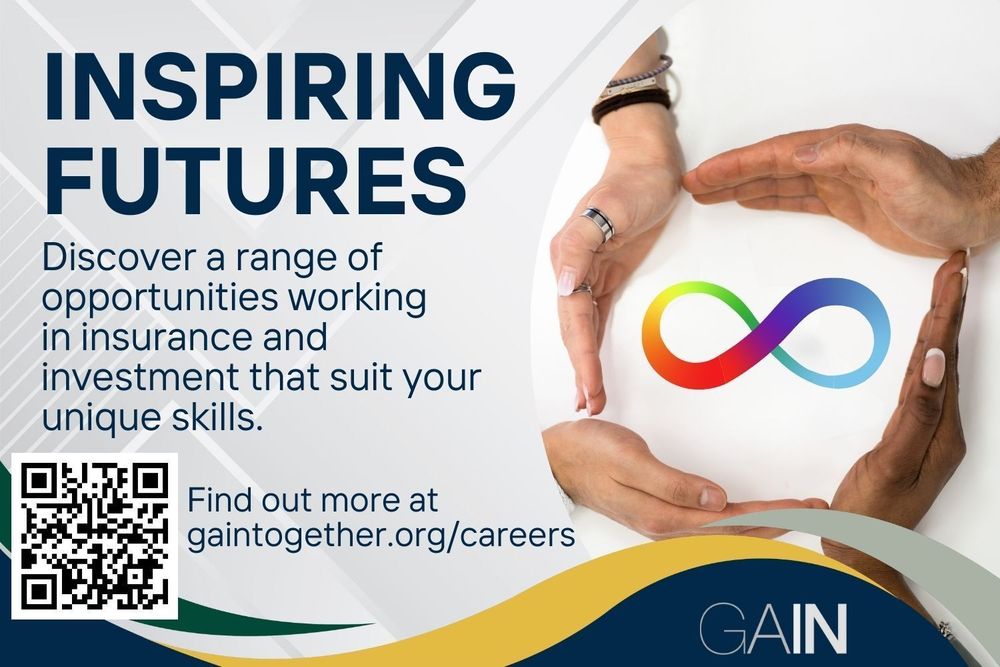 INSPIRING FUTURES

Discover a range of opportunities working in insurance and investment that suit your unique skills.

Find out more at gaintogether.org/careers

GAIN